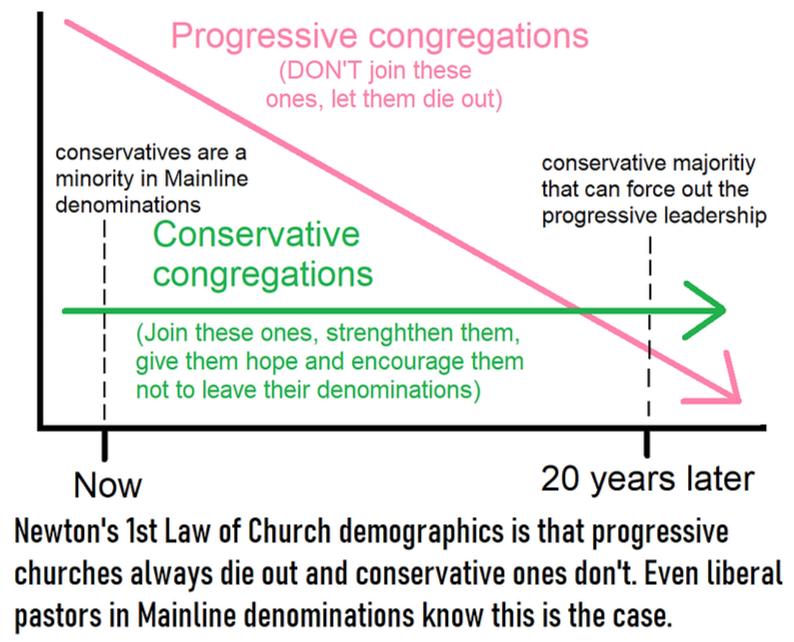 Progressive congregations
(DON'T join these ones, let them die out)

conservatives are a minority in Mainline denominations

conservative majoritiy that can force out the progressive leadership

Conservative congregations

(Join these ones, strenghthen them, give them hope and encourage them not to leave their denominations)

Now

20 years later

Newton's 1st Law of Church demographics is that progressive churches always die out and conservative ones don't. Even liberal pastors in Mainline denominations know this is the case.